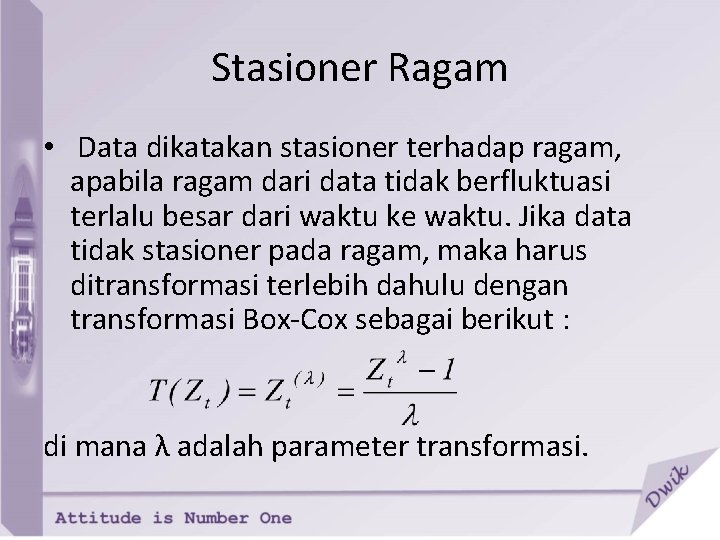 Stasioner Ragam

• Data dikatakan stasioner terhadap ragam, apabila ragam dari data tidak berfluktuasi terlalu besar dari waktu ke waktu. Jika data tidak stasioner pada ragam, maka harus ditransformasi terlebih dahulu dengan transformasi Box-Cox sebagai berikut :

$T(Z_t) = Z_t^{(\lambda)} = \frac{Z_t^{\lambda} - 1}{\lambda}$

di mana λ adalah parameter transformasi.

Dwik

Attitude is Number One